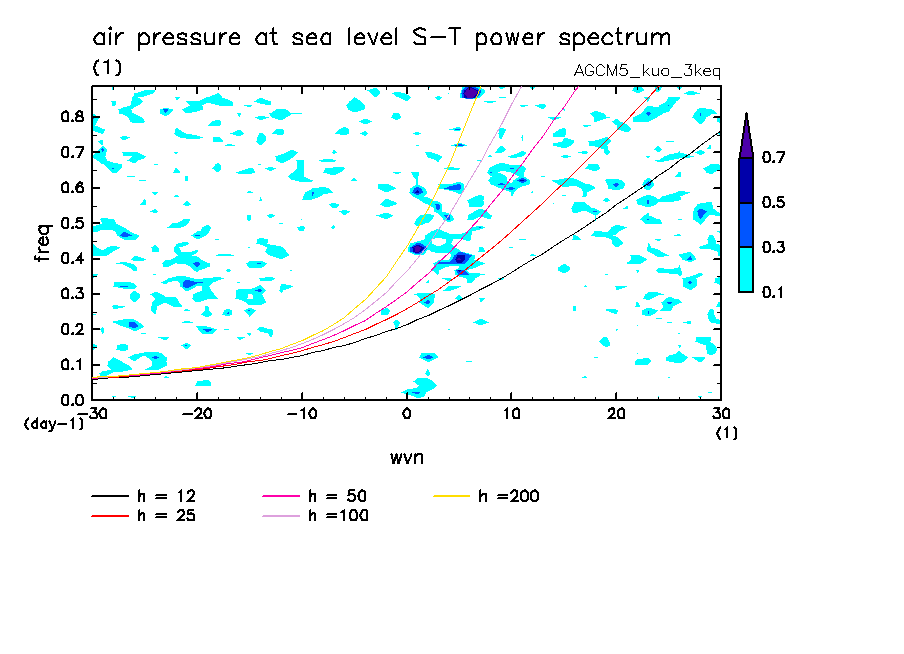 air pressure at sea level S-T power spectrum
(1)
AGCM5_kuo_3keq

freq
0.8
0.7
0.6
0.5
0.4
0.3
0.2
0.1
0.0
(day-1)

-30
-20
-10
0
10
20
30
(1)

wvn

0.7
0.5
0.3
0.1

h = 12
h = 25
h = 50
h =100
h =200